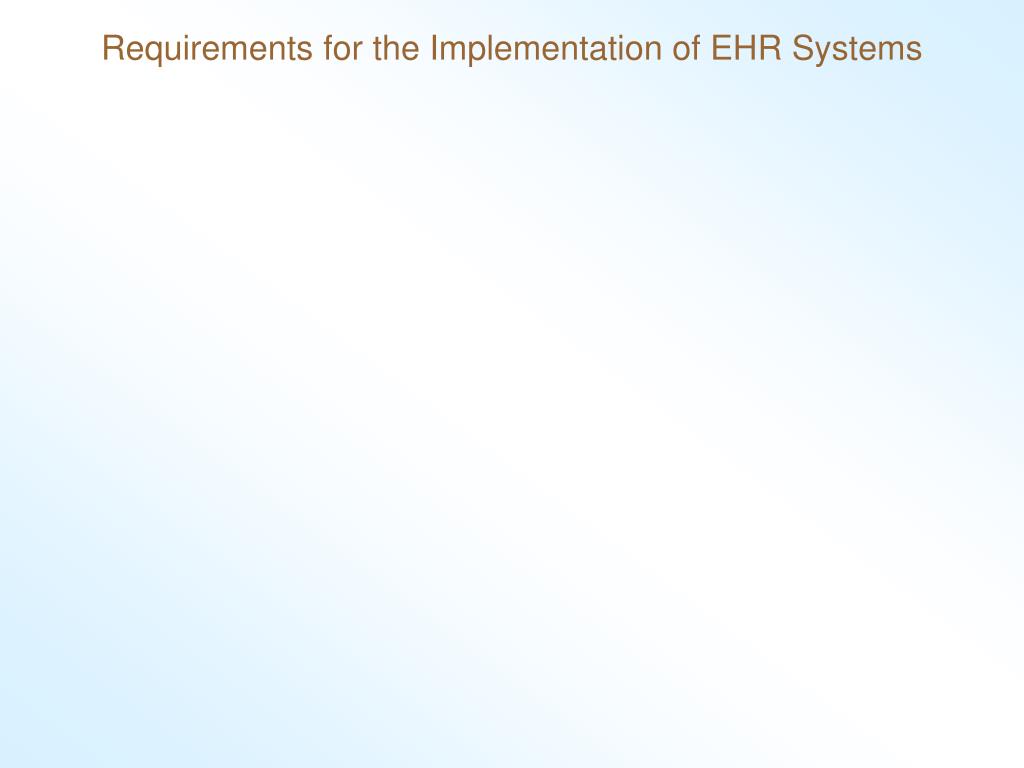 Requirements for the Implementation of EHR Systems